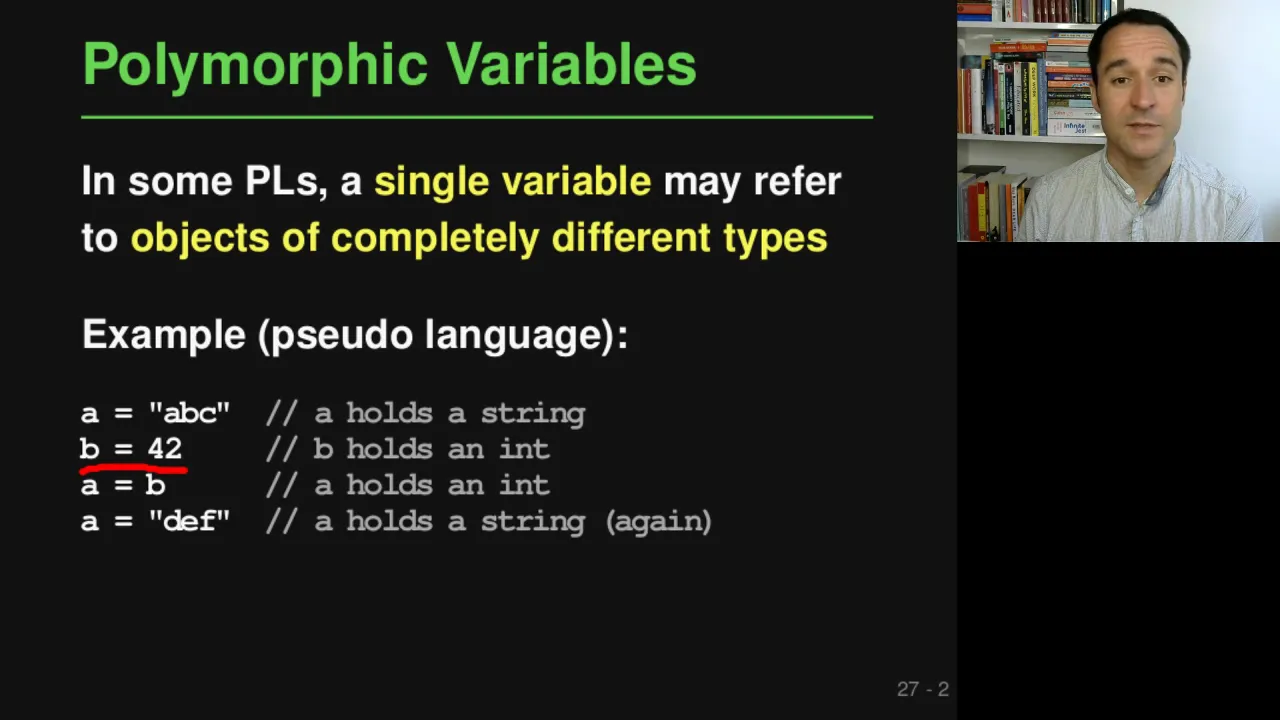 Polymorphic Variables

In some PLs, a single variable may refer to objects of completely different types

Example (pseudo language):

a = "abc"  // a holds a string
b = 42     // b holds an int
a = b      // a holds an int
a = "def"  // a holds a string (again)

27 - 2